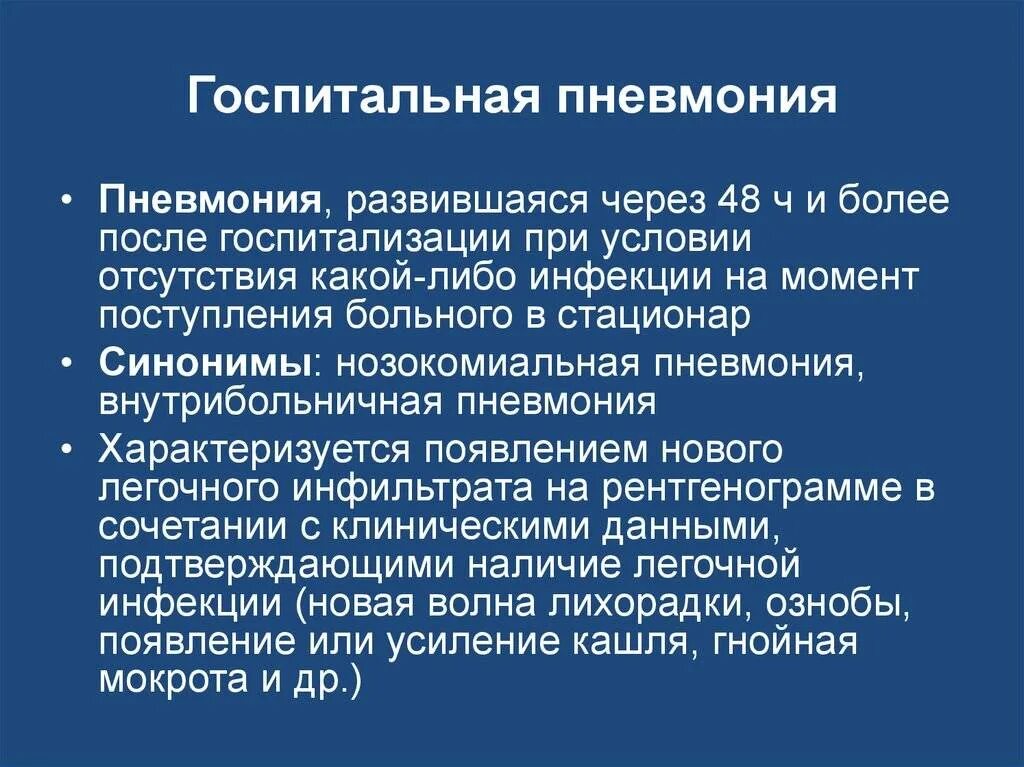 Госпитальная пневмония

• Пневмония, развившаяся через 48 ч и более после госпитализации при условии отсутствия какой-либо инфекции на момент поступления больного в стационар
• Синонимы: нозокомиальная пневмония, внутрибольничная пневмония
• Характеризуется появлением нового легочного инфильтрата на рентгенограмме в сочетании с клиническими данными, подтверждающими наличие легочной инфекции (новая волна лихорадки, ознобы, появление или усиление кашля, гнойная мокрота и др.)